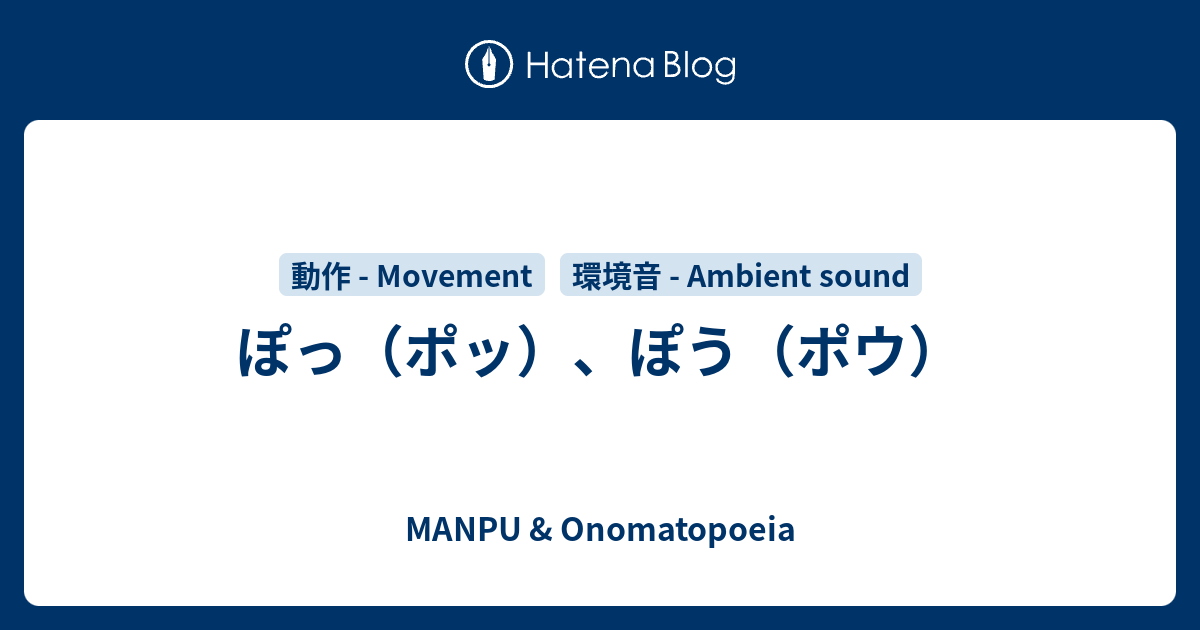 Hatena Blog

動作 - Movement

環境音 - Ambient sound

ぽっ（ポッ）、ぽう（ポウ）

MANPU & Onomatopoeia